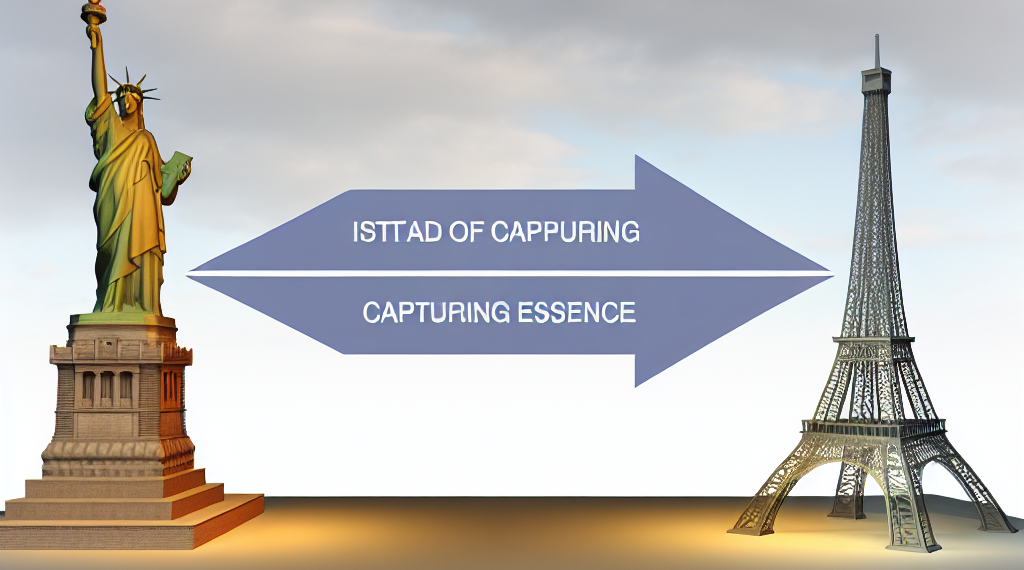 ISTTAD OF CAPPURING

CAPTURING ESSENCE